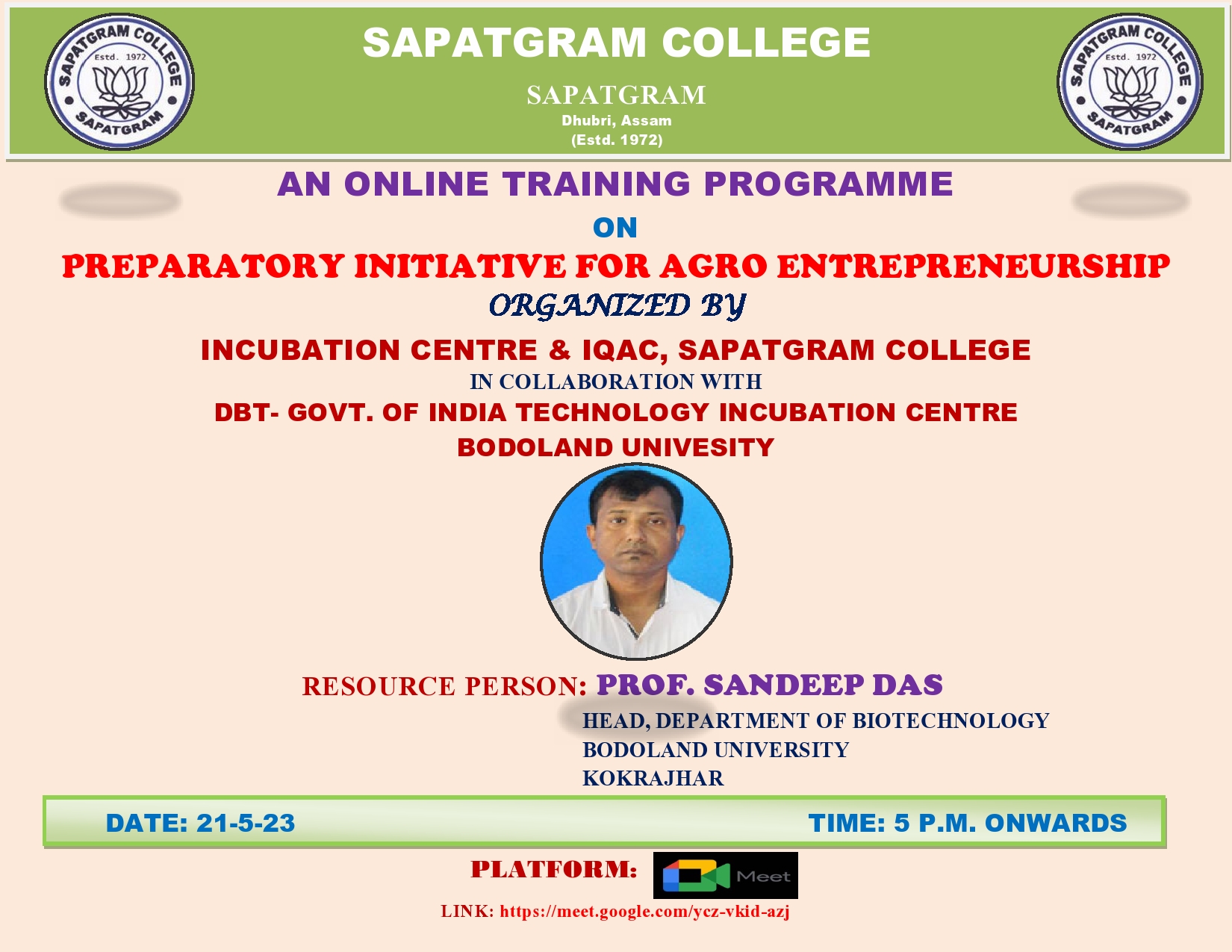 SAPATGRAM COLLEGE Estd. 1972 SAPATGRAM

SAPATGRAM COLLEGE

SAPATGRAM
Dhubri, Assam
(Estd. 1972)

SAPATGRAM COLLEGE Estd. 1972 SAPATGRAM

AN ONLINE TRAINING PROGRAMME

ON

PREPARATORY INITIATIVE FOR AGRO ENTREPRENEURSHIP

ORGANIZED BY

INCUBATION CENTRE & IQAC, SAPATGRAM COLLEGE

IN COLLABORATION WITH

DBT- GOVT. OF INDIA TECHNOLOGY INCUBATION CENTRE
BODOLAND UNIVESITY

RESOURCE PERSON: PROF. SANDEEP DAS

HEAD, DEPARTMENT OF BIOTECHNOLOGY
BODOLAND UNIVERSITY
KOKRAJHAR

DATE: 21-5-23

TIME: 5 P.M. ONWARDS

PLATFORM: Meet

LINK: https://meet.google.com/ycz-vkid-azj